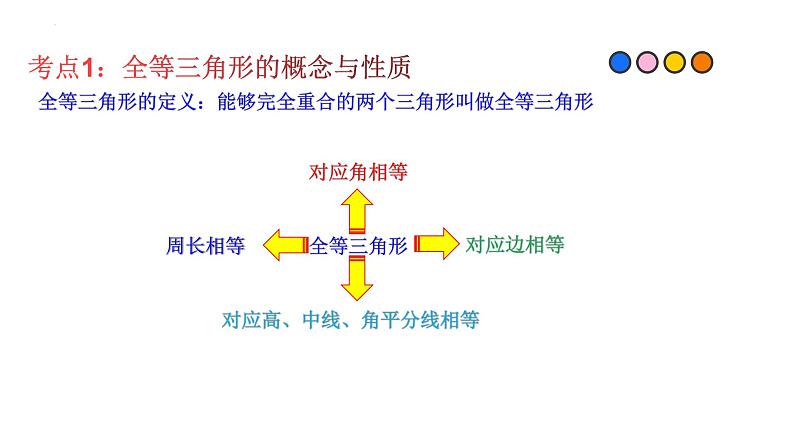 考点1：全等三角形的概念与性质

全等三角形的定义：能够完全重合的两个三角形叫做全等三角形

对应角相等

周长相等

全等三角形

对应边相等

对应高、中线、角平分线相等